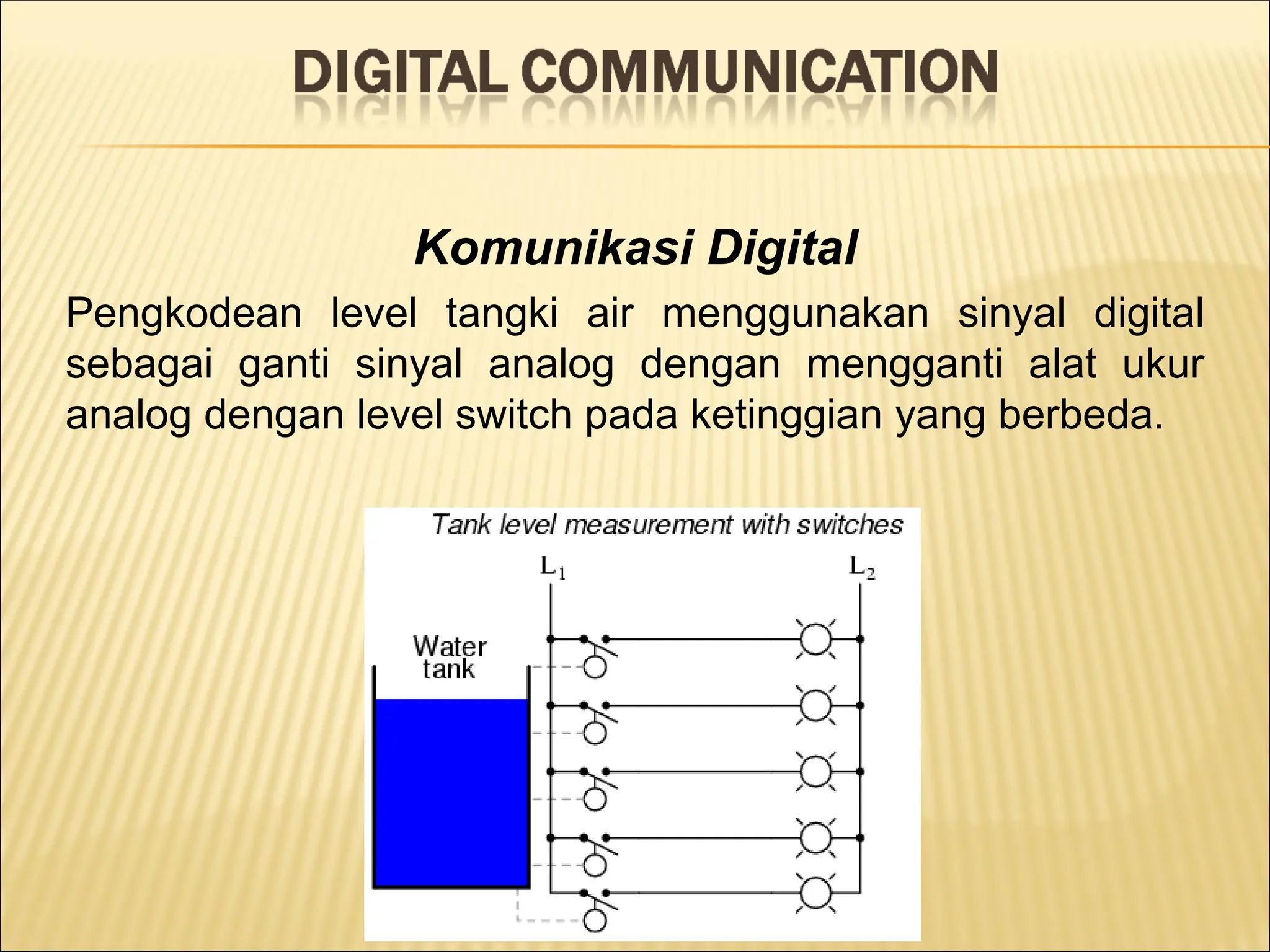 DIGITAL COMMUNICATION

Komunikasi Digital

Pengkodean level tangki air menggunakan sinyal digital sebagai ganti sinyal analog dengan mengganti alat ukur analog dengan level switch pada ketinggian yang berbeda.

Tank level measurement with switches

$L_1$

$L_2$

Water tank